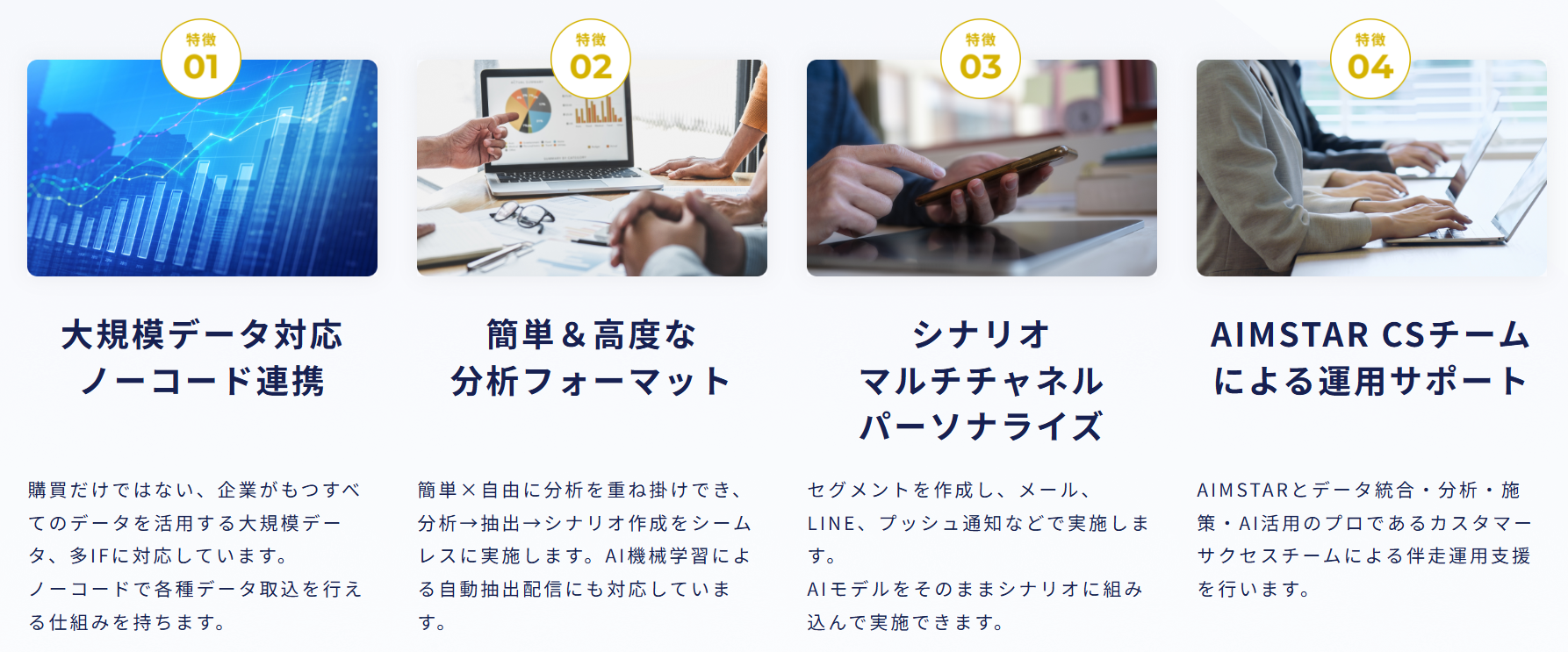 特徴
01

大規模データ対応
ノーコード連携

購買だけではない、企業がもつすべてのデータを活用する大規模データ、多IFに対応しています。
ノーコードで各種データ取込を行える仕組みを持ちます。

特徴
02

簡単＆高度な
分析フォーマット

簡単×自由に分析を重ね掛けでき、分析→抽出→シナリオ作成をシームレスに実施します。AI機械学習による自動抽出配信にも対応しています。

特徴
03

シナリオ
マルチチャネル
パーソナライズ

セグメントを作成し、メール、LINE、プッシュ通知などで実施します。
AIモデルをそのままシナリオに組み込んで実施できます。

特徴
04

AIMSTAR CSチーム
による運用サポート

AIMSTARとデータ統合・分析・施策・AI活用のプロであるカスタマーサクセスチームによる伴走運用支援を行います。